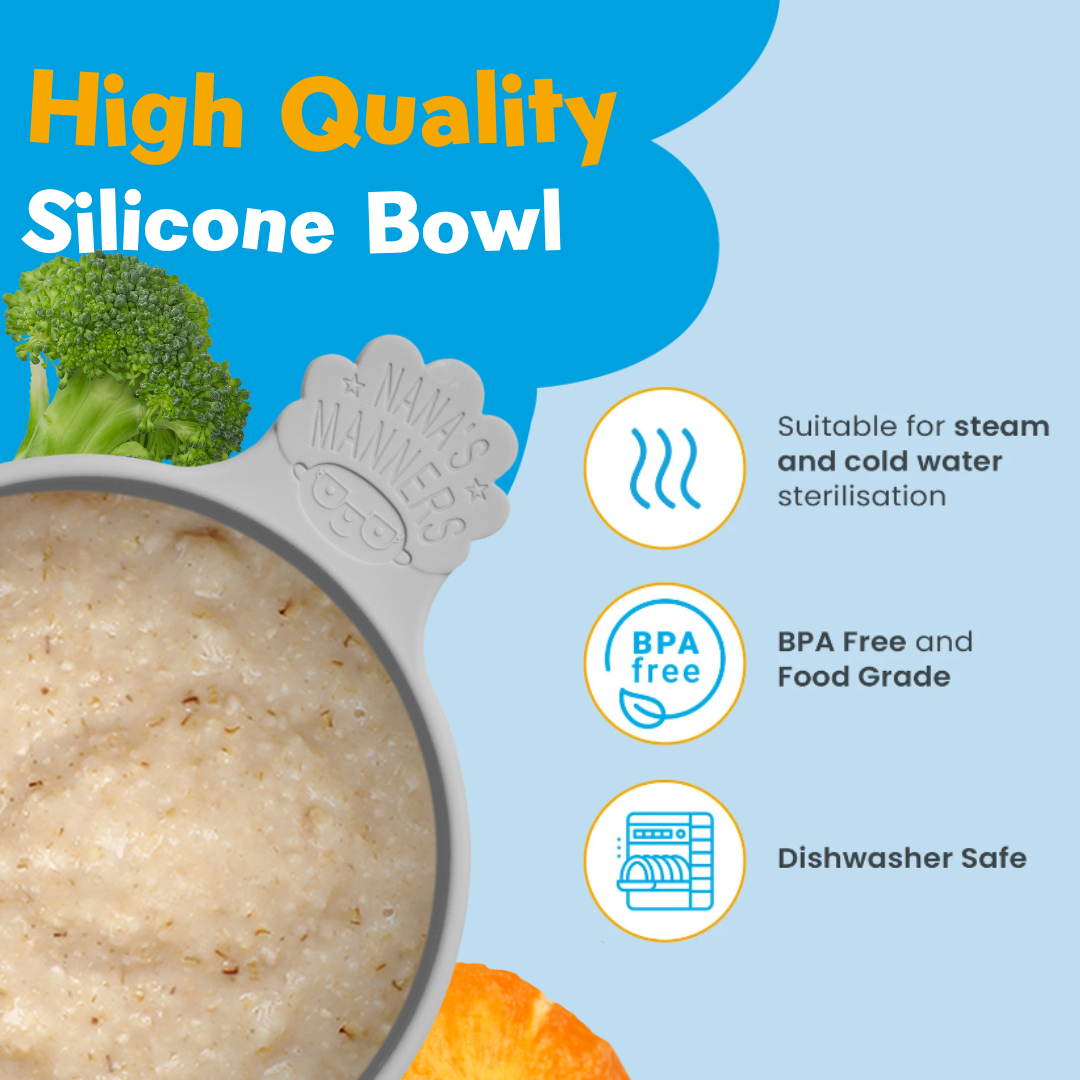 High Quality
Silicone Bowl

NANA'S MANNERS

Suitable for steam and cold water sterilisation

BPA free

BPA Free and Food Grade

Dishwasher Safe